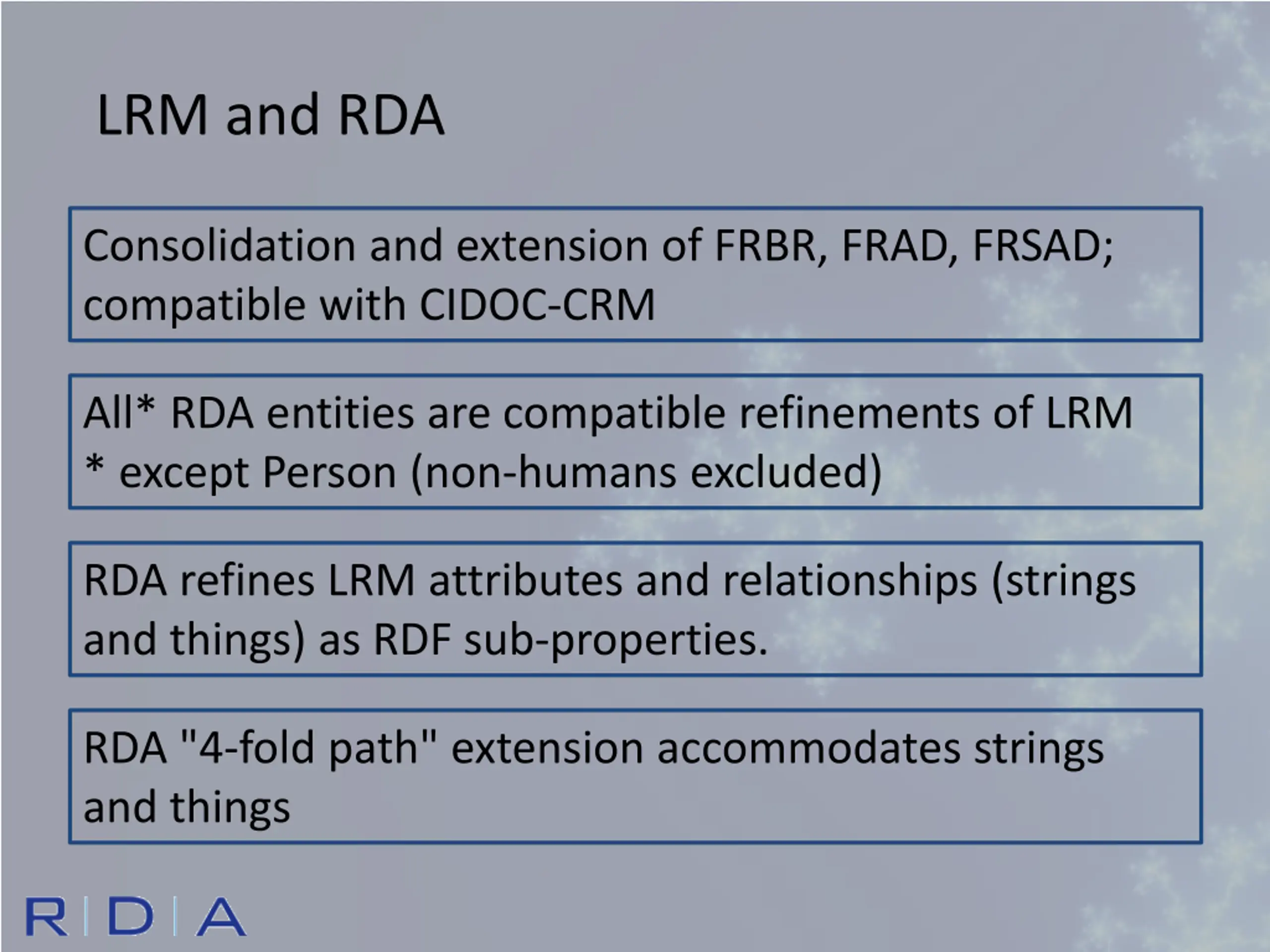 LRM and RDA

Consolidation and extension of FRBR, FRAD, FRSAD; compatible with CIDOC-CRM

All* RDA entities are compatible refinements of LRM
* except Person (non-humans excluded)

RDA refines LRM attributes and relationships (strings and things) as RDF sub-properties.

RDA "4-fold path" extension accommodates strings and things

R|D|A